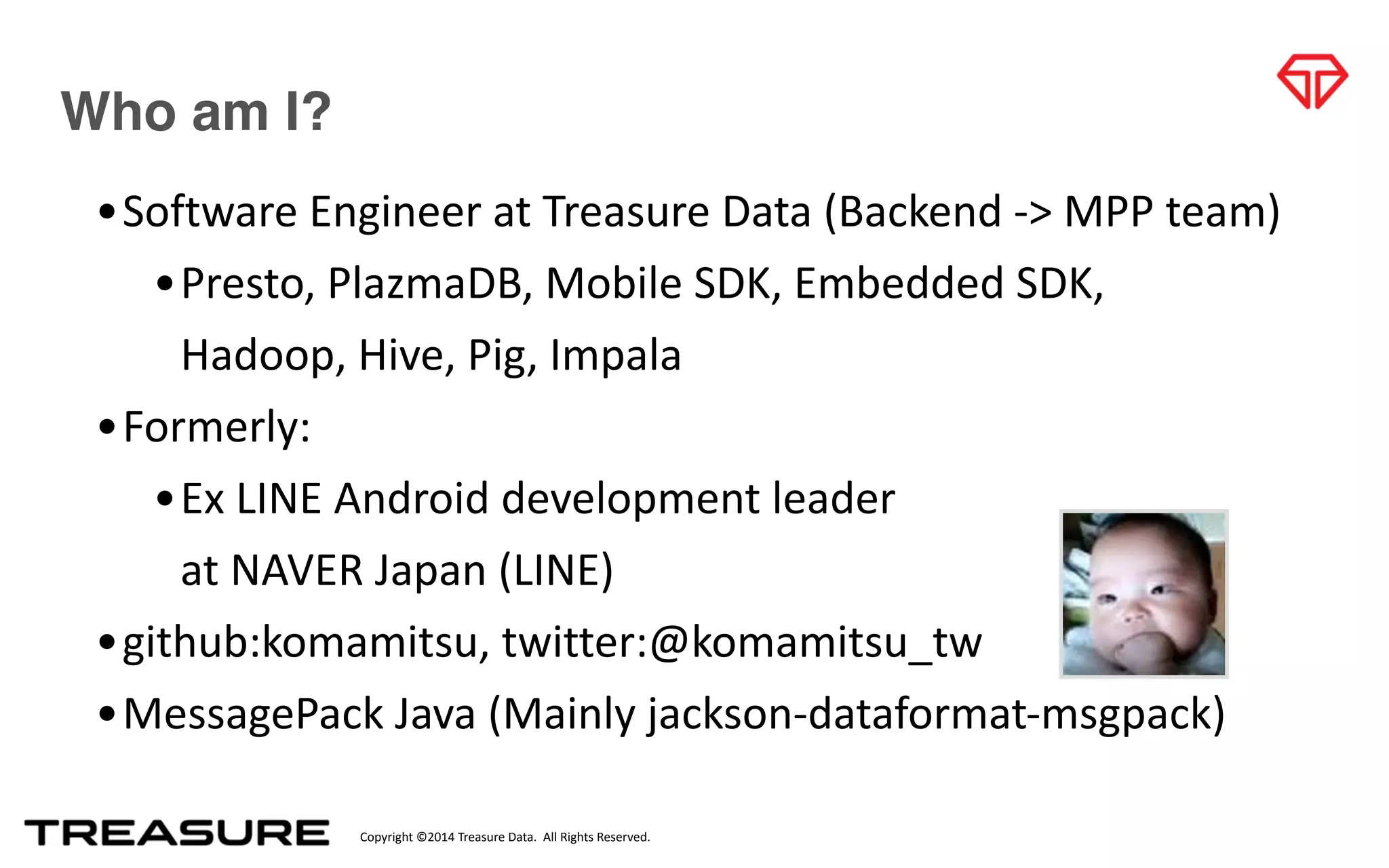 Who am I?

• Software Engineer at Treasure Data (Backend -> MPP team)
  • Presto, PlazmaDB, Mobile SDK, Embedded SDK, Hadoop, Hive, Pig, Impala
• Formerly:
  • Ex LINE Android development leader at NAVER Japan (LINE)
• github:komamitsu, twitter:@komamitsu_tw
• MessagePack Java (Mainly jackson-dataformat-msgpack)

TREASURE Copyright ©2014 Treasure Data. All Rights Reserved.